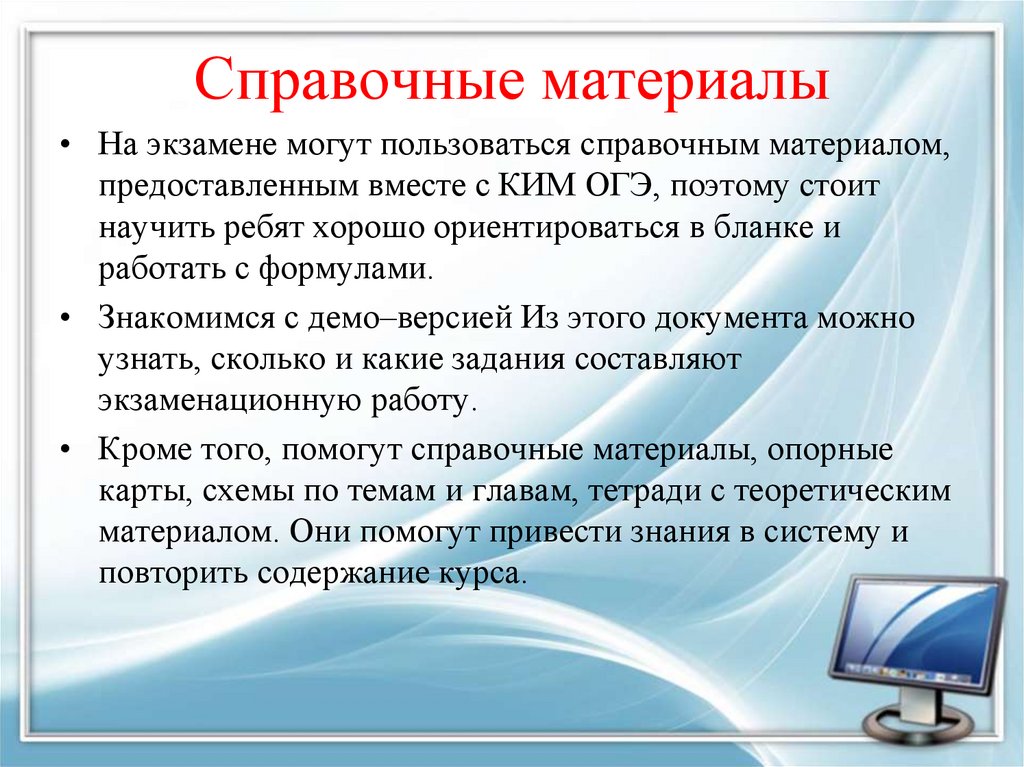 Справочные материалы

• На экзамене могут пользоваться справочным материалом, предоставленным вместе с КИМ ОГЭ, поэтому стоит научить ребят хорошо ориентироваться в бланке и работать с формулами.

• Знакомимся с демо–версией Из этого документа можно узнать, сколько и какие задания составляют экзаменационную работу.

• Кроме того, помогут справочные материалы, опорные карты, схемы по темам и главам, тетради с теоретическим материалом. Они помогут привести знания в систему и повторить содержание курса.